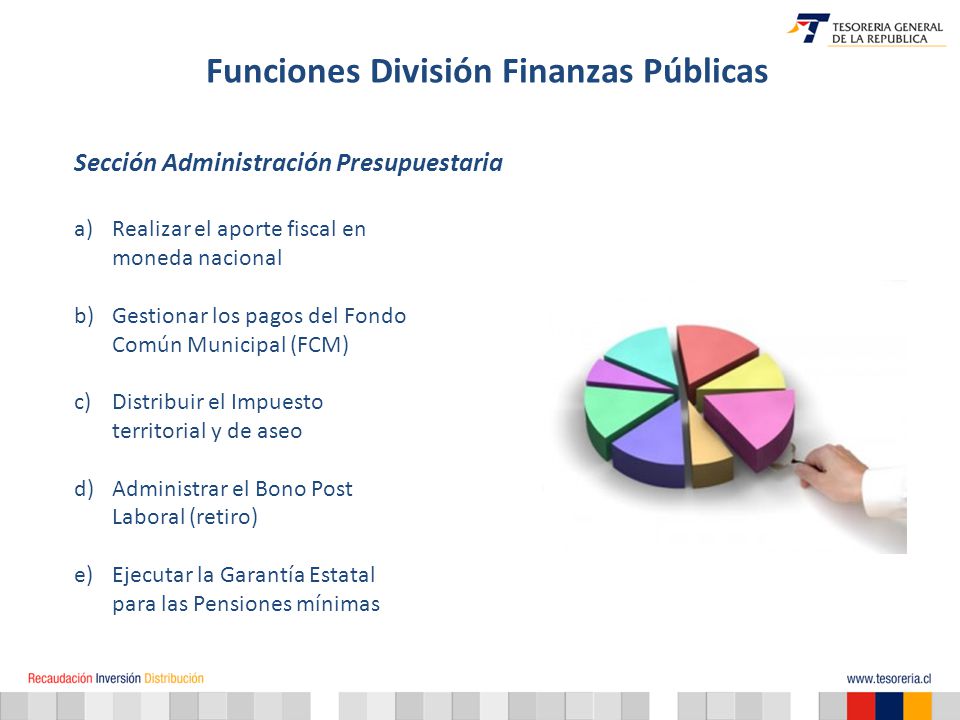 TESORERIA GENERAL
DE LA REPUBLICA

Funciones División Finanzas Públicas

Sección Administración Presupuestaria

a) Realizar el aporte fiscal en moneda nacional

b) Gestionar los pagos del Fondo Común Municipal (FCM)

c) Distribuir el Impuesto territorial y de aseo

d) Administrar el Bono Post Laboral (retiro)

e) Ejecutar la Garantía Estatal para las Pensiones mínimas

Recaudación Inversión Distribución

www.tesoreria.cl